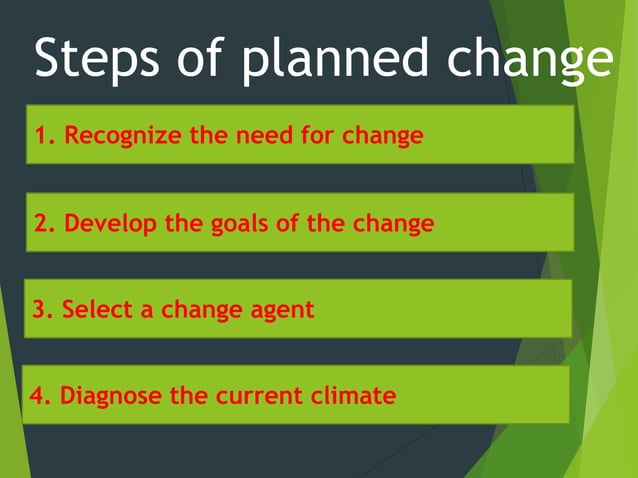 Steps of planned change

1. Recognize the need for change

2. Develop the goals of the change

3. Select a change agent

4. Diagnose the current climate